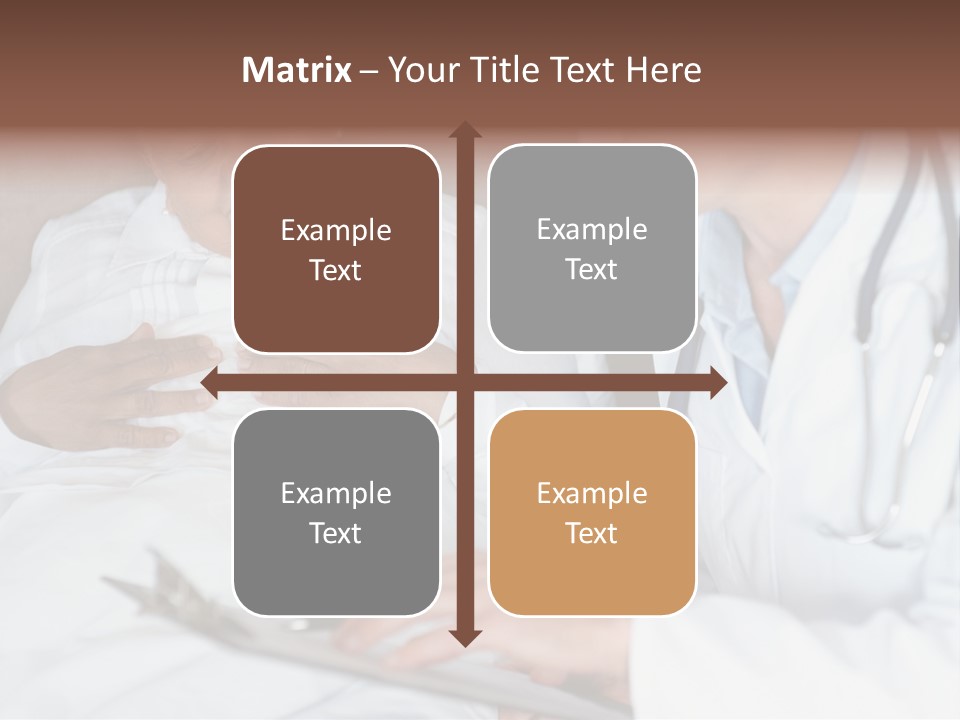 Matrix – Your Title Text Here

Example Text

Example Text

Example Text

Example Text